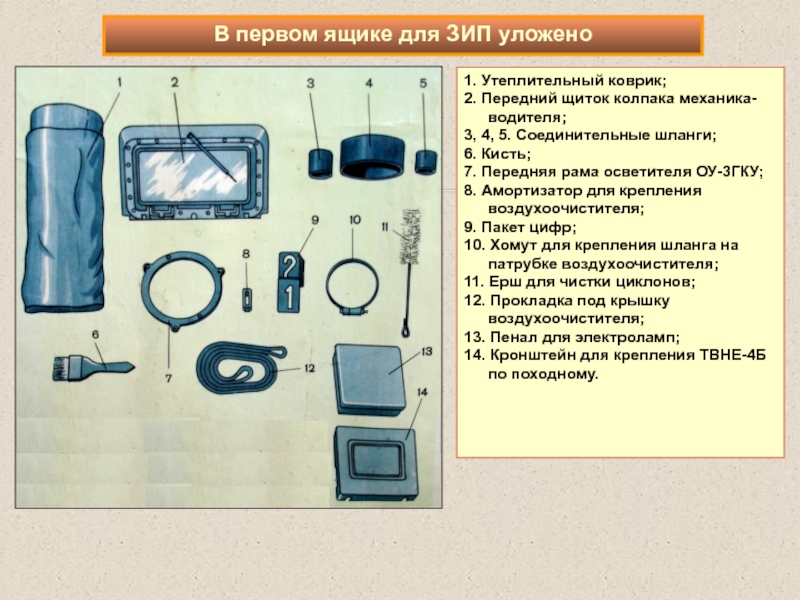 В первом ящике для ЗИП уложено

1
2
3
4
5
9
10
11
8
2
1
6
7
12
13
14

1. Утеплительный коврик;
2. Передний щиток колпака механика-водителя;
3, 4, 5. Соединительные шланги;
6. Кисть;
7. Передняя рама осветителя ОУ-3ГКУ;
8. Амортизатор для крепления воздухоочистителя;
9. Пакет цифр;
10. Хомут для крепления шланга на патрубке воздухоочистителя;
11. Ерш для чистки циклонов;
12. Прокладка под крышку воздухоочистителя;
13. Пенал для электроламп;
14. Кронштейн для крепления ТВНЕ-4Б по походному.